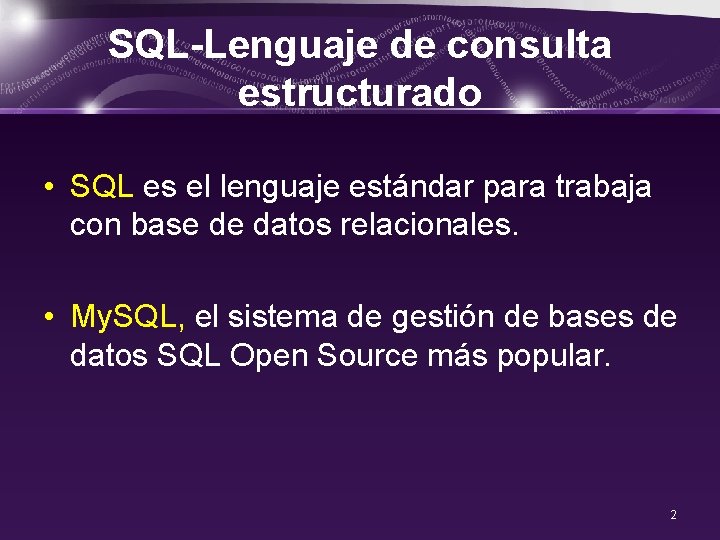 SQL-Lenguaje de consulta estructurado

• SQL es el lenguaje estándar para trabaja con base de datos relacionales.

• MySQL, el sistema de gestión de bases de datos SQL Open Source más popular.

2